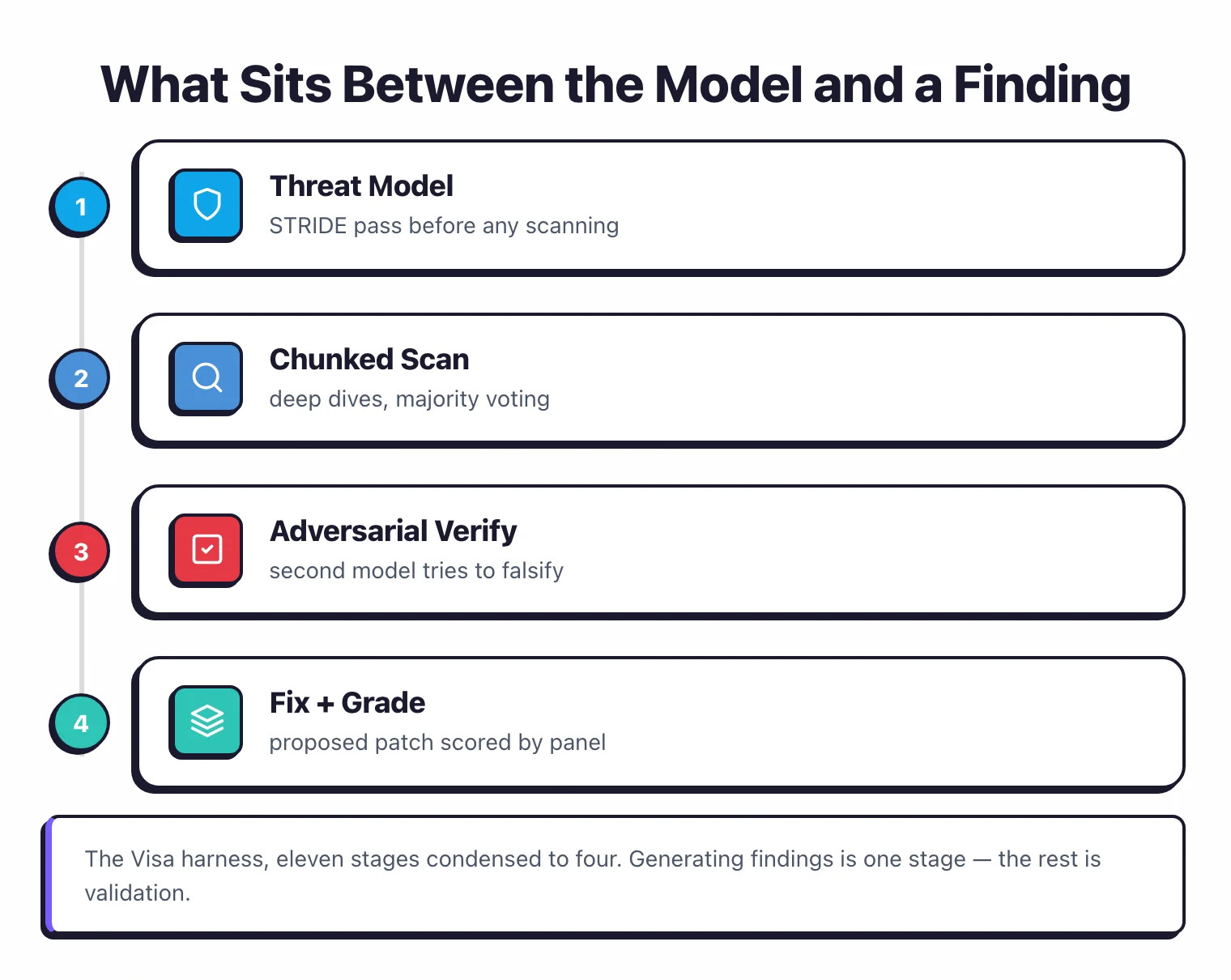 What Sits Between the Model and a Finding

1

Threat Model
STRIDE pass before any scanning

2

Chunked Scan
deep dives, majority voting

3

Adversarial Verify
second model tries to falsify

4

Fix + Grade
proposed patch scored by panel

The Visa harness, eleven stages condensed to four. Generating findings is one stage — the rest is validation.